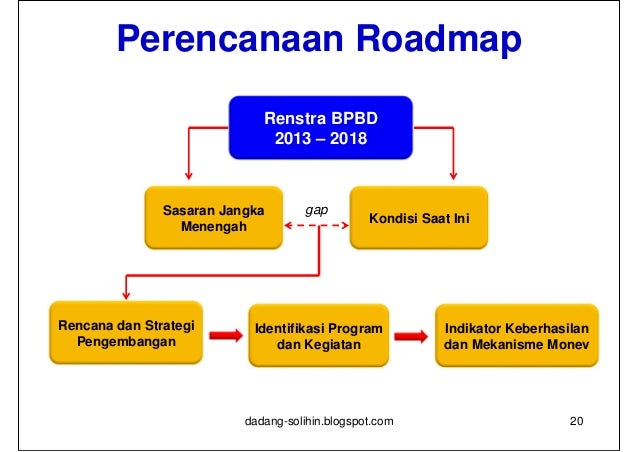 Perencanaan Roadmap

Renstra BPBD
2013 – 2018

Sasaran Jangka Menengah

gap

Kondisi Saat Ini

Rencana dan Strategi Pengembangan

Identifikasi Program dan Kegiatan

Indikator Keberhasilan dan Mekanisme Monev

dadang-solihin.blogspot.com

20